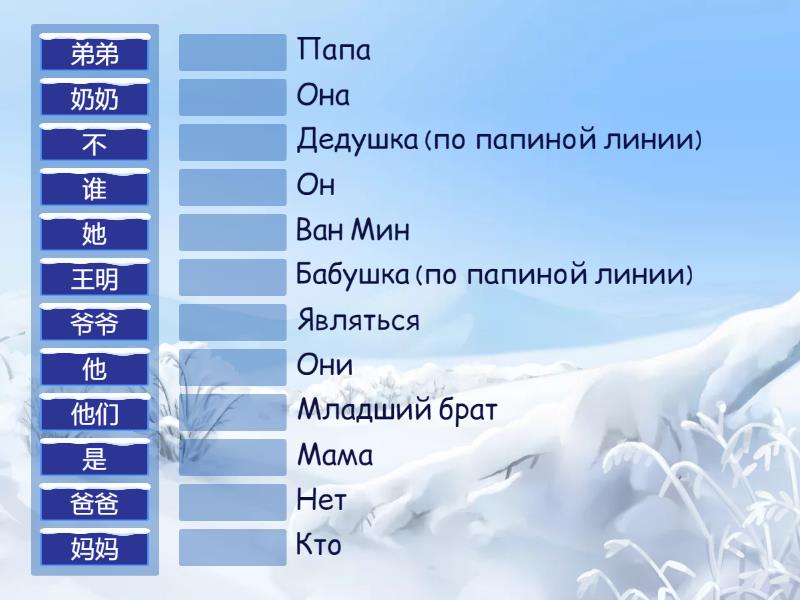 弟弟
奶奶
不
谁
她
王明
爷爷
他
他们
是
爸爸
妈妈

Папа
Она
Дедушка (по папиной линии)
Он
Ван Мин
Бабушка (по папиной линии)
Являться
Они
Младший брат
Мама
Нет
Кто